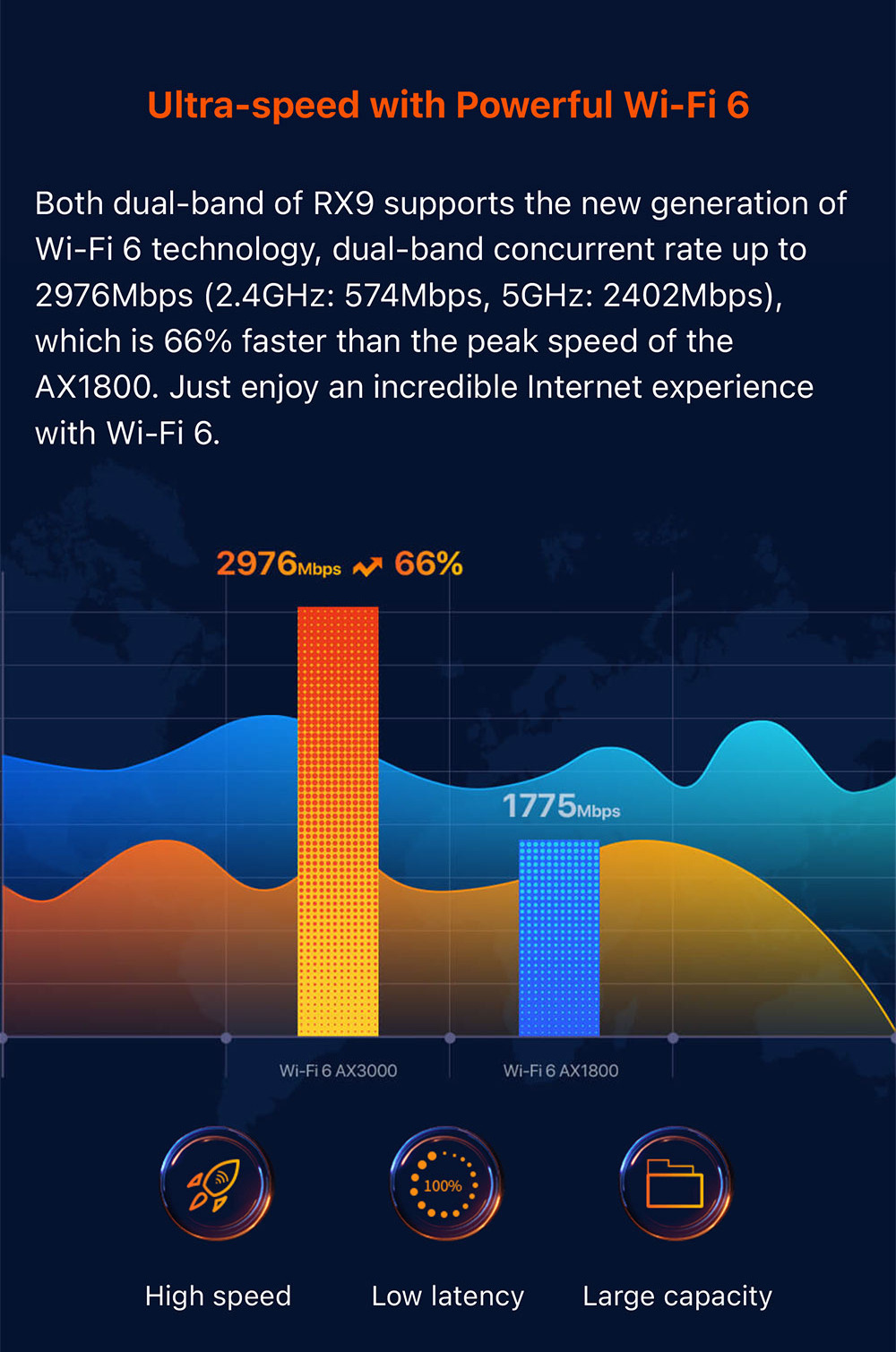 Ultra-speed with Powerful Wi-Fi 6

Both dual-band of RX9 supports the new generation of Wi-Fi 6 technology, dual-band concurrent rate up to 2976Mbps (2.4GHz: 574Mbps, 5GHz: 2402Mbps), which is 66% faster than the peak speed of the AX1800. Just enjoy an incredible Internet experience with Wi-Fi 6.

2976Mbps 66%

1775Mbps

Wi-Fi 6 AX3000

Wi-Fi 6 AX1800

100%

High speed

Low latency

Large capacity